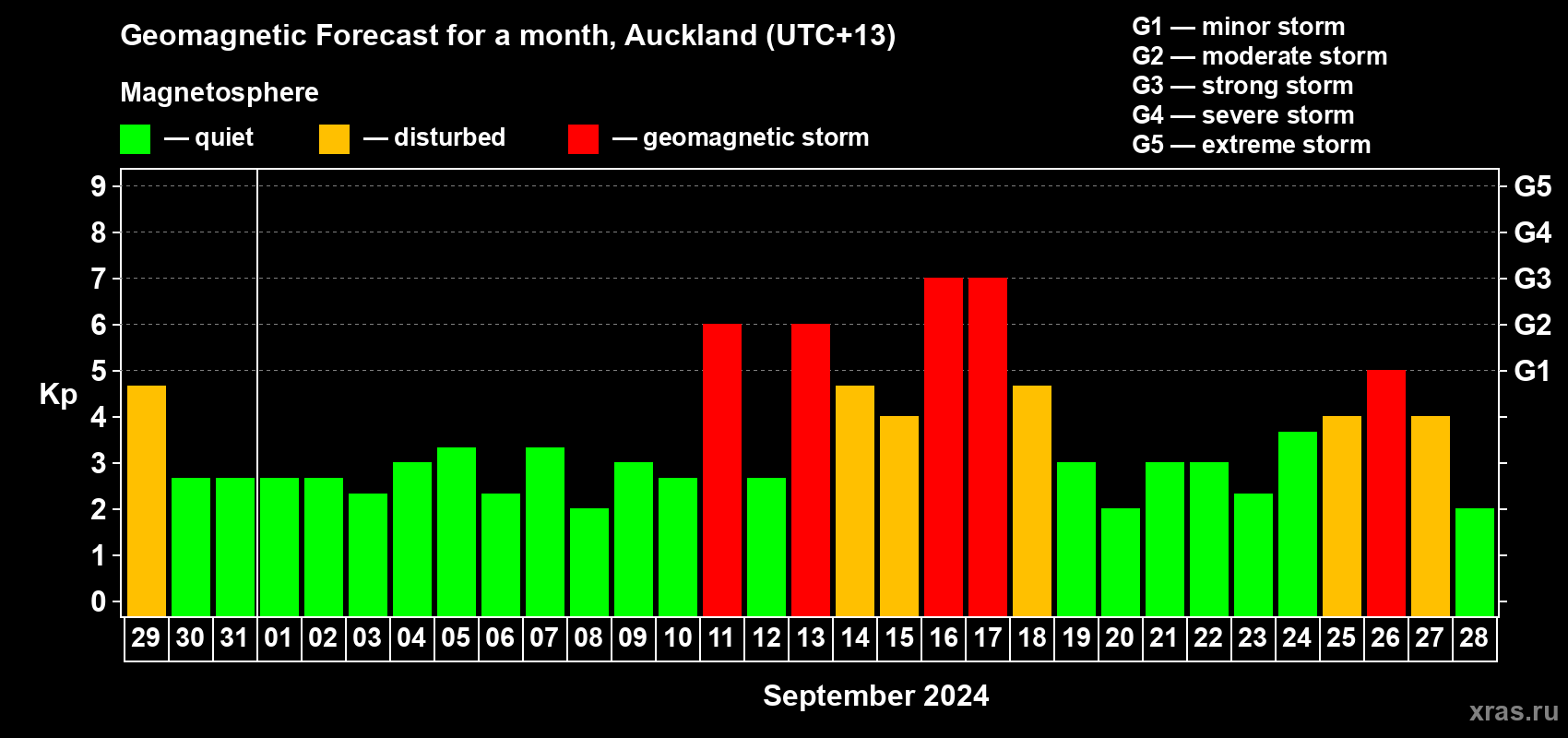 Geomagnetic Forecast for a month, Auckland (UTC+13)

Magnetosphere

— quiet — disturbed — geomagnetic storm

G1 — minor storm
G2 — moderate storm
G3 — strong storm
G4 — severe storm
G5 — extreme storm

Kp

9
8
7
6
5
4
3
2
1
0

G5
G4
G3
G2
G1

29 30 31 01 02 03 04 05 06 07 08 09 10 11 12 13 14 15 16 17 18 19 20 21 22 23 24 25 26 27 28

September 2024

xras.ru